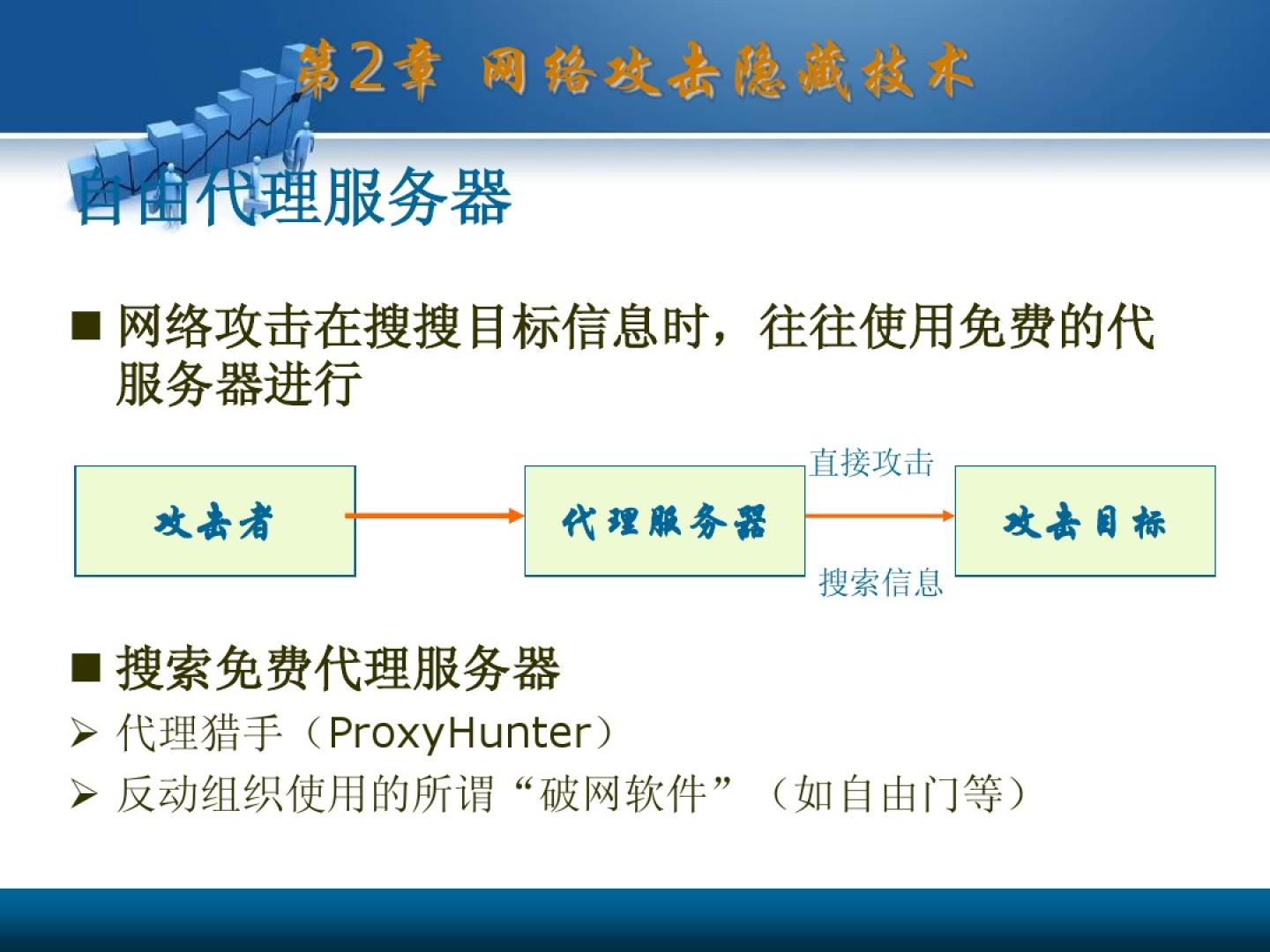 第2章 网络攻击隐藏技术

自由代理服务器

■ 网络攻击在搜搜目标信息时，往往使用免费的代服务器进行

攻击者

代理服务器

直接攻击

搜索信息

攻击目标

■ 搜索免费代理服务器

➢ 代理猎手（ProxyHunter）

➢ 反动组织使用的所谓“破网软件”（如自由门等）